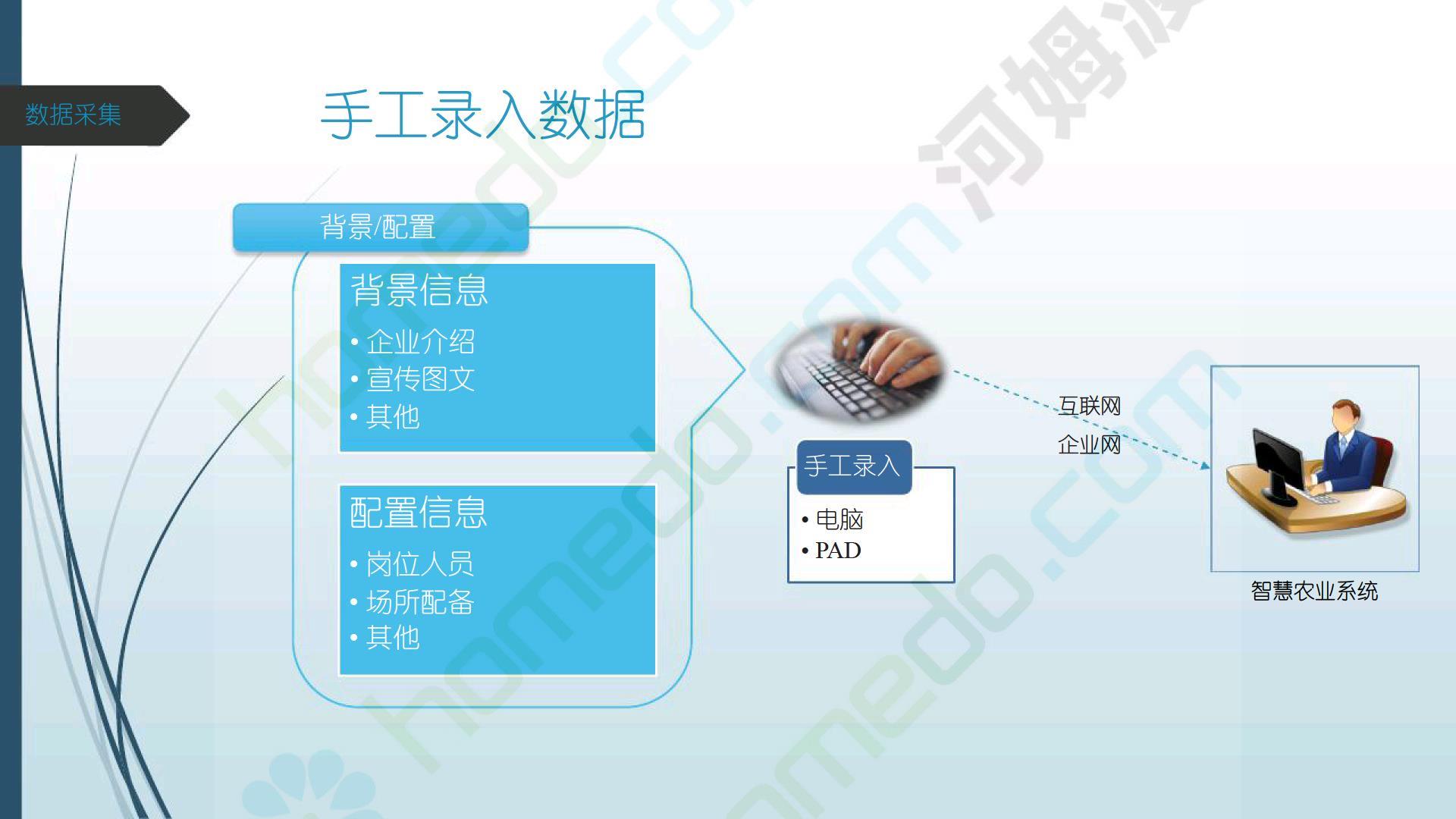 数据采集

手工录入数据

背景/配置

背景信息

• 企业介绍
• 宣传图文
• 其他

配置信息

• 岗位人员
• 场所配备
• 其他

手工录入

• 电脑
• PAD

互联网
企业网

智慧农业系统

homedo.com 河姆渡